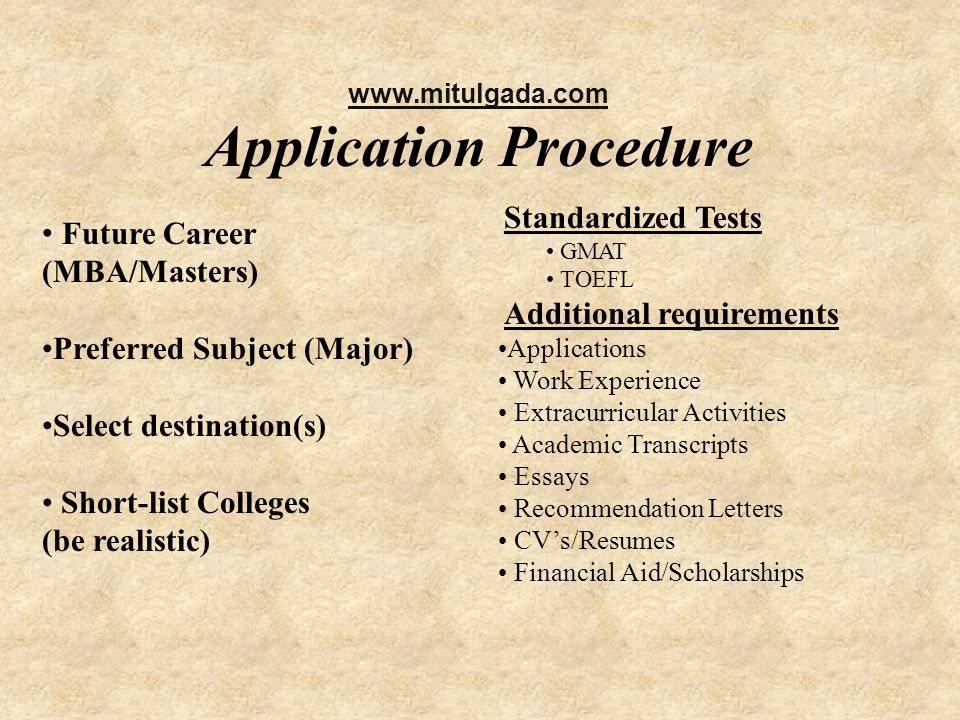 www.mitulgada.com

Application Procedure

• Future Career (MBA/Masters)

•Preferred Subject (Major)

•Select destination(s)

• Short-list Colleges (be realistic)

Standardized Tests

• GMAT
• TOEFL

Additional requirements

•Applications
• Work Experience
• Extracurricular Activities
• Academic Transcripts
• Essays
• Recommendation Letters
• CV's/Resumes
• Financial Aid/Scholarships